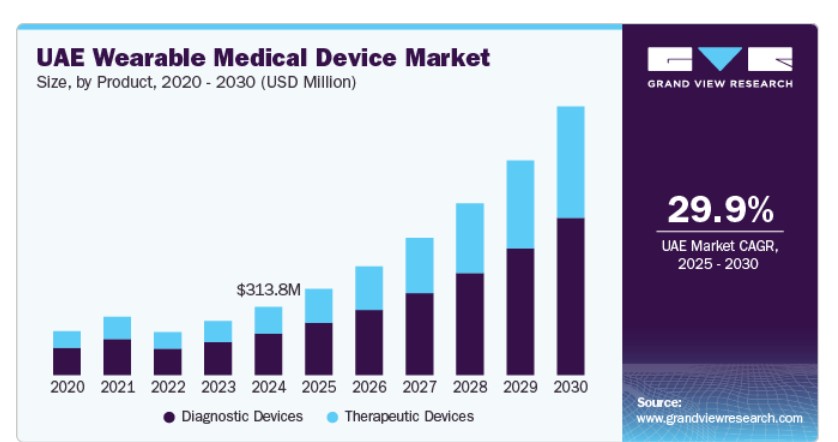 UAE Wearable Medical Device Market
Size, by Product, 2020 - 2030 (USD Million)

$313.8M

2020 2021 2022 2023 2024 2025 2026 2027 2028 2029 2030

Diagnostic Devices Therapeutic Devices

GRAND VIEW RESEARCH

29.9%
UAE Market CAGR, 2025 - 2030

Source:
www.grandviewresearch.com